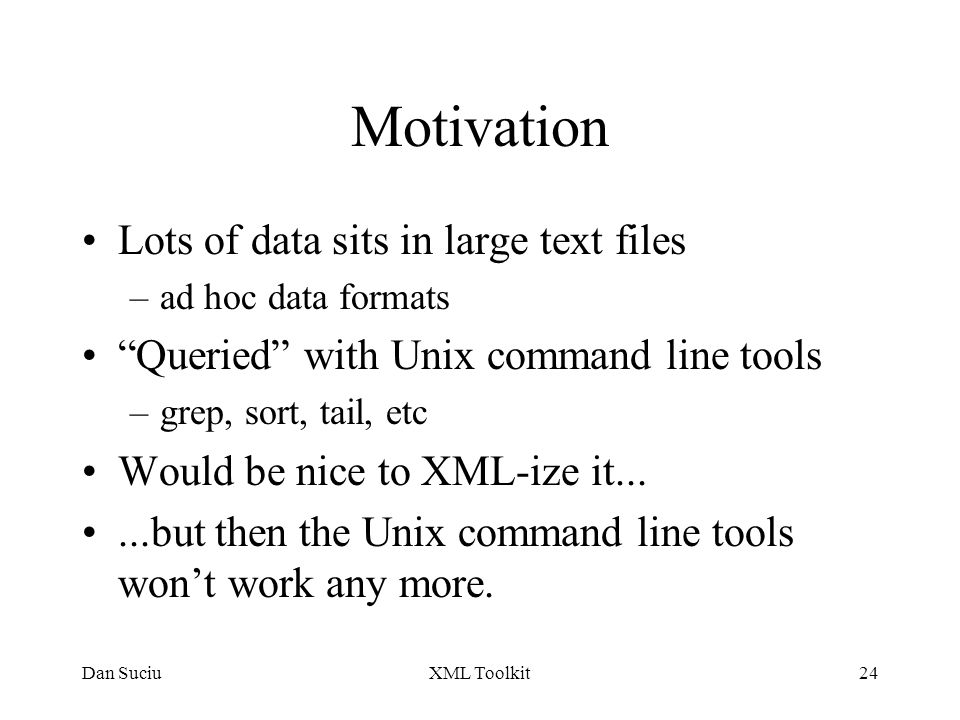 Motivation

• Lots of data sits in large text files
– ad hoc data formats
• “Queried” with Unix command line tools
– grep, sort, tail, etc
• Would be nice to XML-ize it...
• ...but then the Unix command line tools won’t work any more.

Dan Suciu
XML Toolkit
24